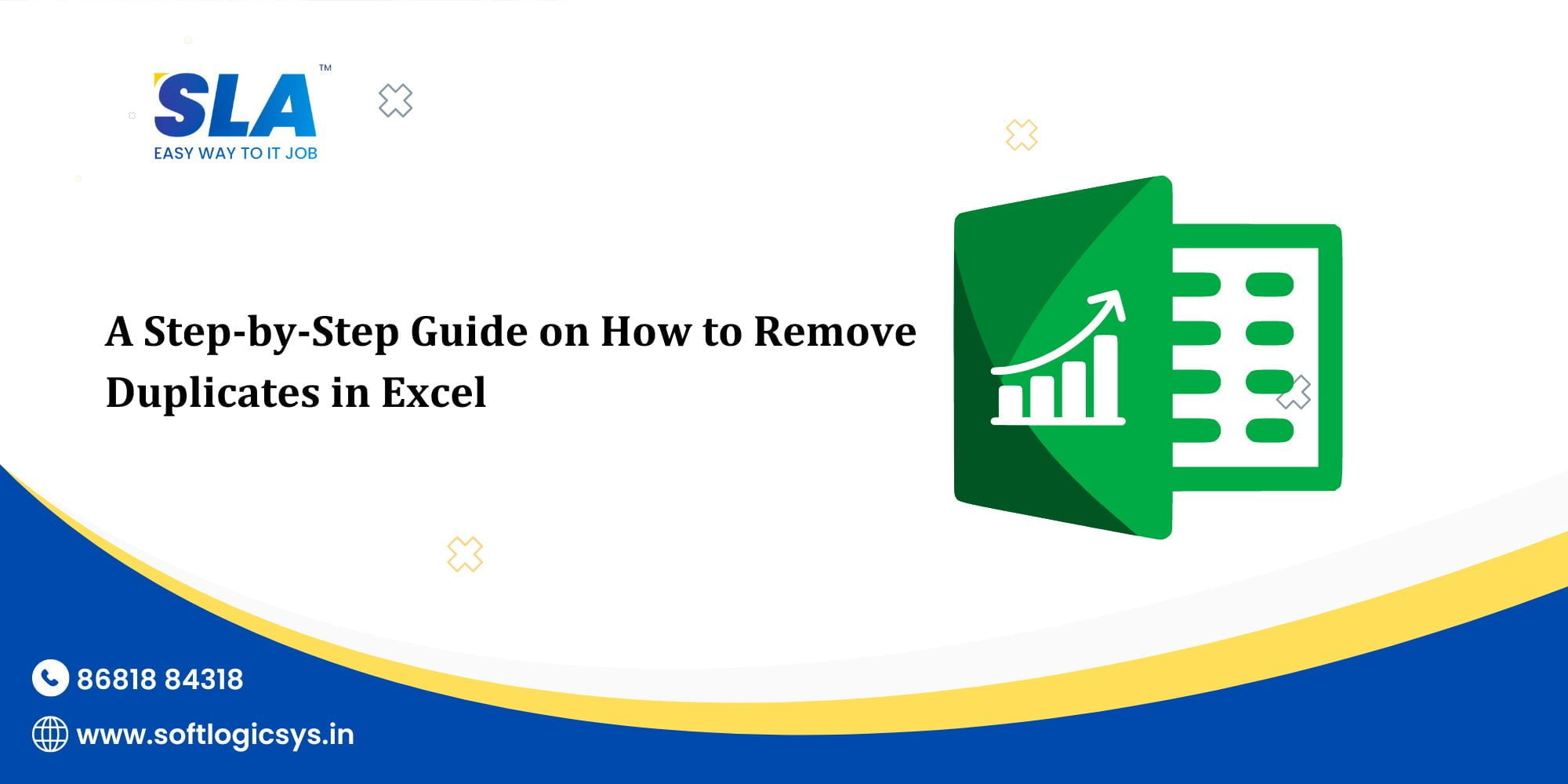 SLA™
EASY WAY TO IT JOB

A Step-by-Step Guide on How to Remove Duplicates in Excel

86818 84318

www.softlogicsys.in